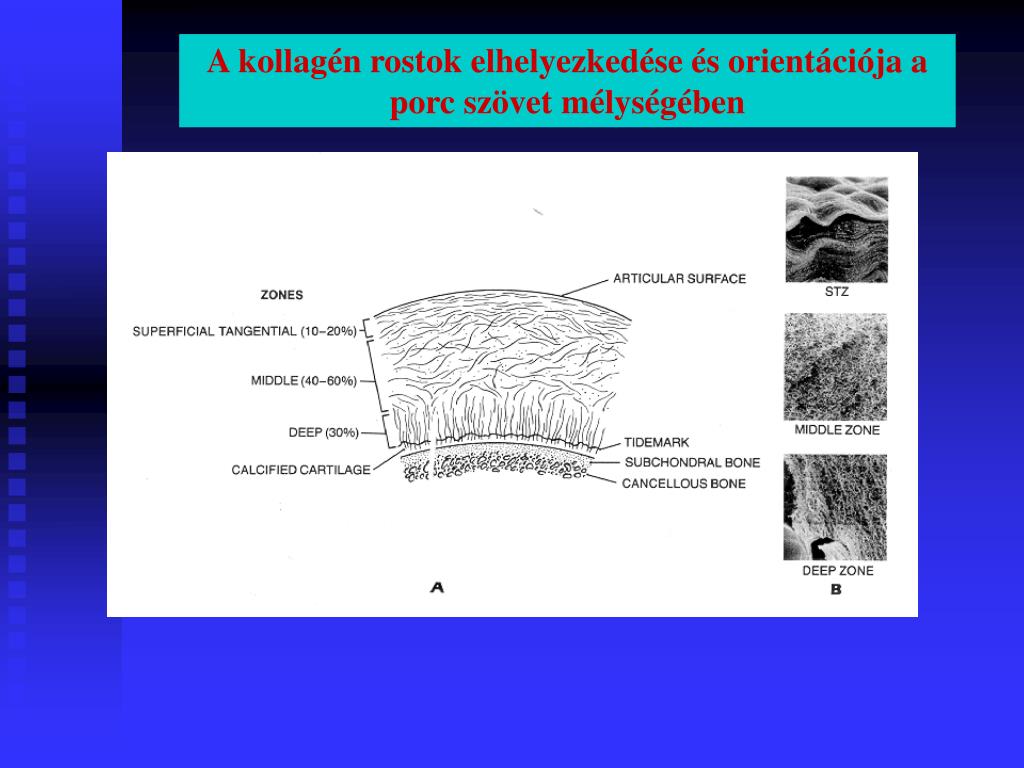 A kollagén rostok elhelyezkedése és orientációja a porc szövet mélységében

ZONES

SUPERFICIAL TANGENTIAL (10–20%)

MIDDLE (40–60%)

DEEP (30%)

CALCIFIED CARTILAGE

ARTICULAR SURFACE

TIDEMARK

SUBCHONDRAL BONE

CANCELLOUS BONE

A

STZ

MIDDLE ZONE

DEEP ZONE

B